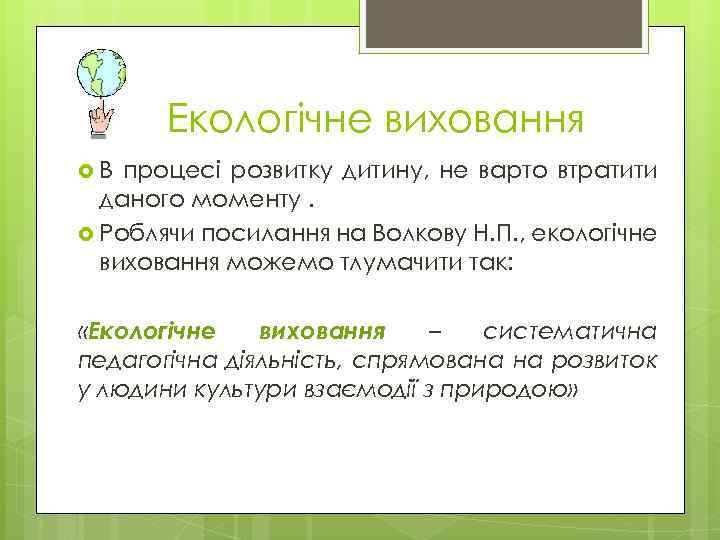 Екологічне виховання

В процесі розвитку дитину, не варто втратити даного моменту .

Роблячи посилання на Волкову Н.П., екологічне виховання можемо тлумачити так:

«Екологічне виховання – систематична педагогічна діяльність, спрямована на розвиток у людини культури взаємодії з природою»